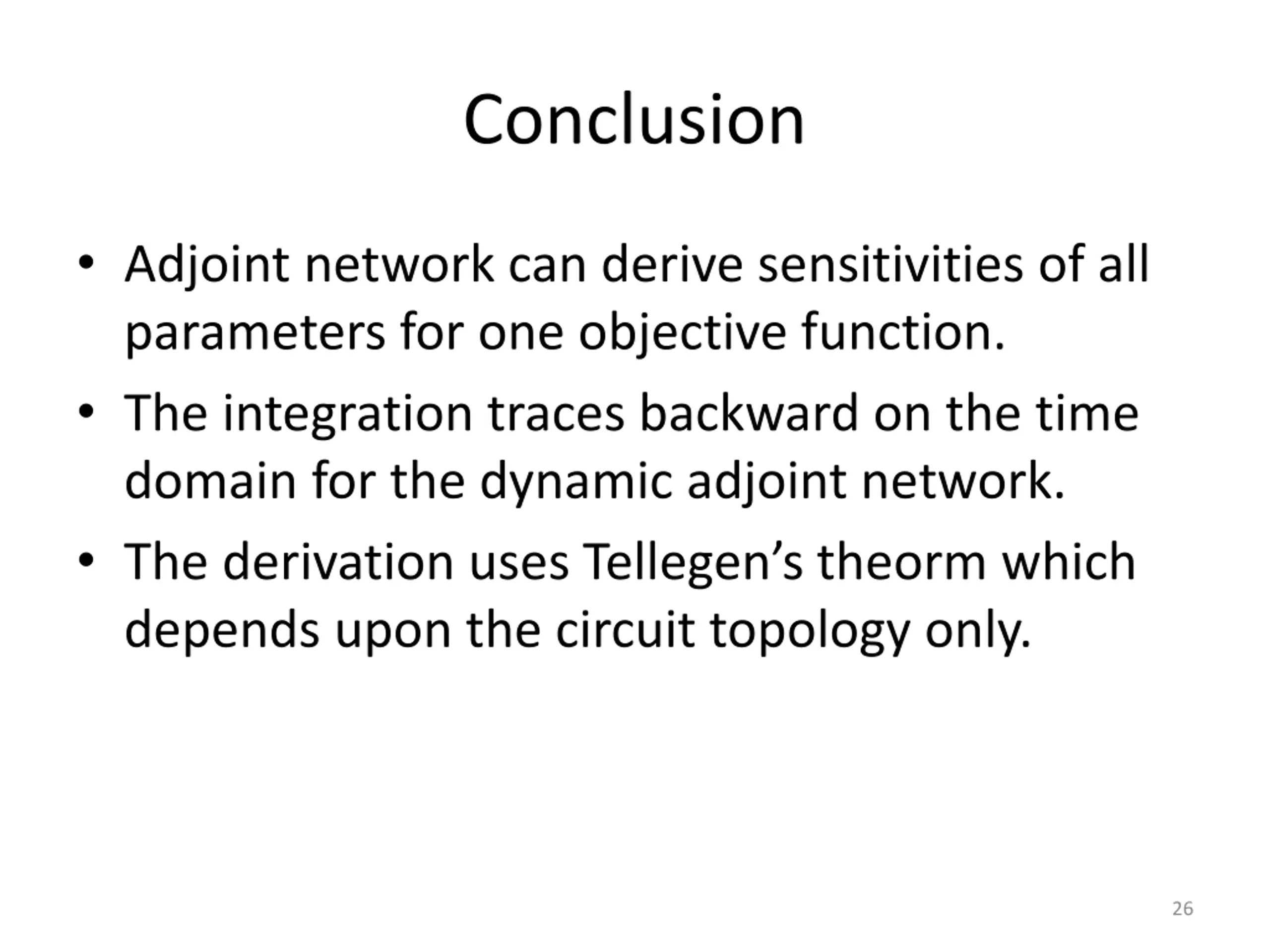 Conclusion

• Adjoint network can derive sensitivities of all parameters for one objective function.

• The integration traces backward on the time domain for the dynamic adjoint network.

• The derivation uses Tellegen’s theorm which depends upon the circuit topology only.

26